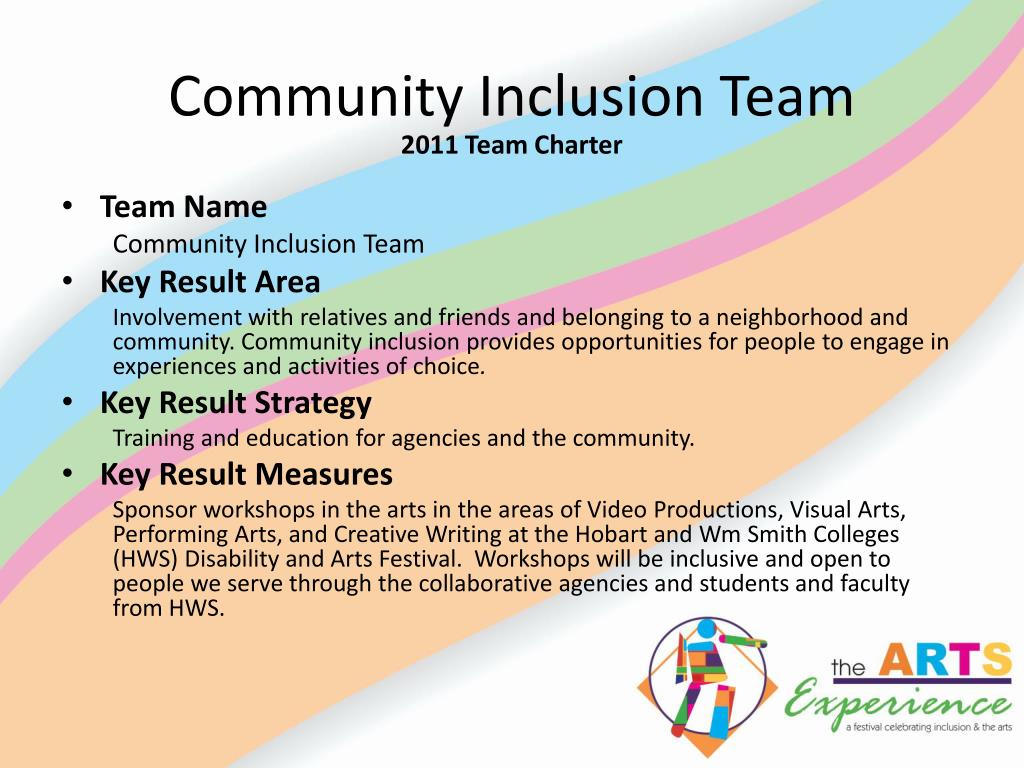 Community Inclusion Team
2011 Team Charter

• Team Name
Community Inclusion Team

• Key Result Area
Involvement with relatives and friends and belonging to a neighborhood and community. Community inclusion provides opportunities for people to engage in experiences and activities of choice.

• Key Result Strategy
Training and education for agencies and the community.

• Key Result Measures
Sponsor workshops in the arts in the areas of Video Productions, Visual Arts, Performing Arts, and Creative Writing at the Hobart and Wm Smith Colleges (HWS) Disability and Arts Festival. Workshops will be inclusive and open to people we serve through the collaborative agencies and students and faculty from HWS.

the ARTS Experience
a festival celebrating inclusion & the arts